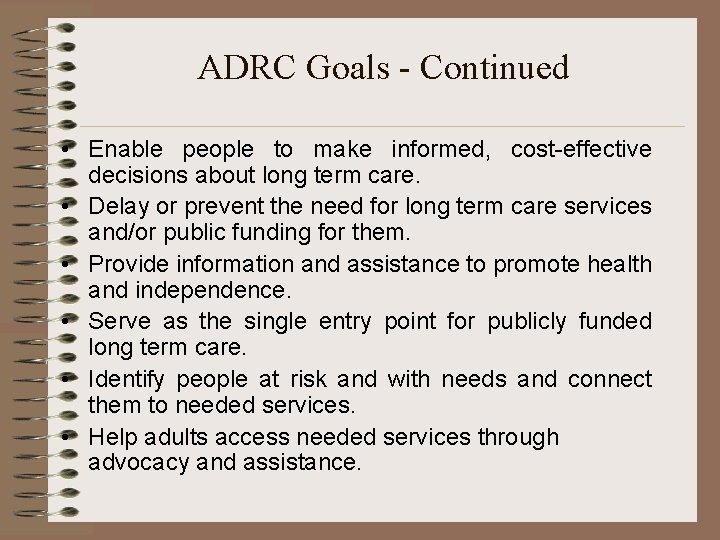 ADRC Goals - Continued

• Enable people to make informed, cost-effective decisions about long term care.
• Delay or prevent the need for long term care services and/or public funding for them.
• Provide information and assistance to promote health and independence.
• Serve as the single entry point for publicly funded long term care.
• Identify people at risk and with needs and connect them to needed services.
• Help adults access needed services through advocacy and assistance.